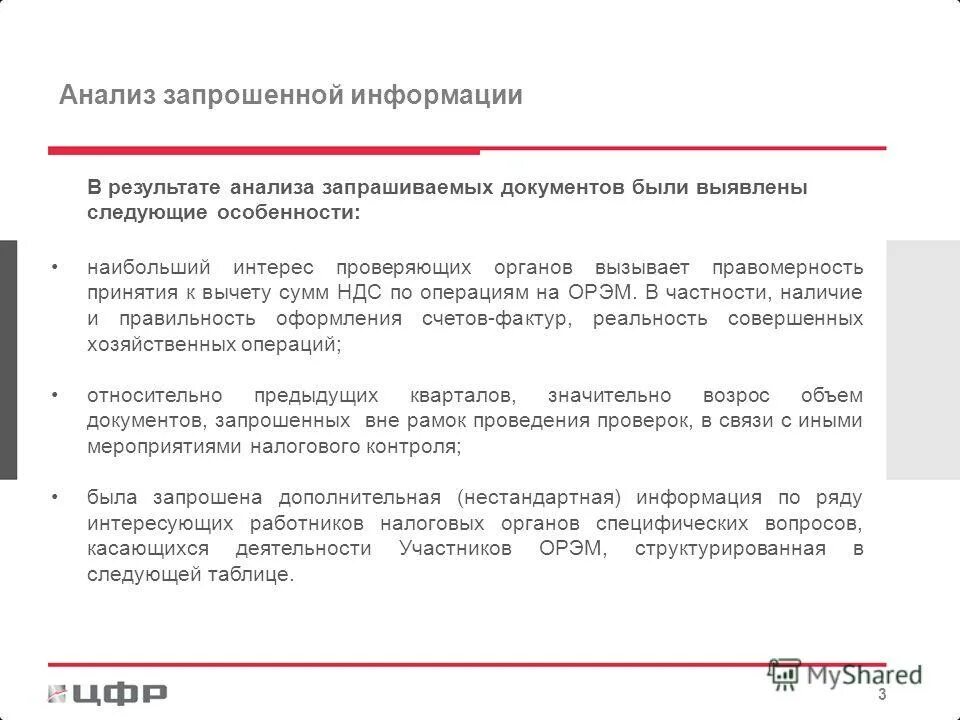 Анализ запрошенной информации

В результате анализа запрашиваемых документов были выявлены следующие особенности:

• наибольший интерес проверяющих органов вызывает правомерность принятия к вычету сумм НДС по операциям на ОРЭМ. В частности, наличие и правильность оформления счетов-фактур, реальность совершенных хозяйственных операций;

• относительно предыдущих кварталов, значительно возрос объем документов, запрошенных вне рамок проведения проверок, в связи с иными мероприятиями налогового контроля;

• была запрошена дополнительная (нестандартная) информация по ряду интересующих работников налоговых органов специфических вопросов, касающихся деятельности Участников ОРЭМ, структурированная в следующей таблице.

ЦФР

MyShared

3